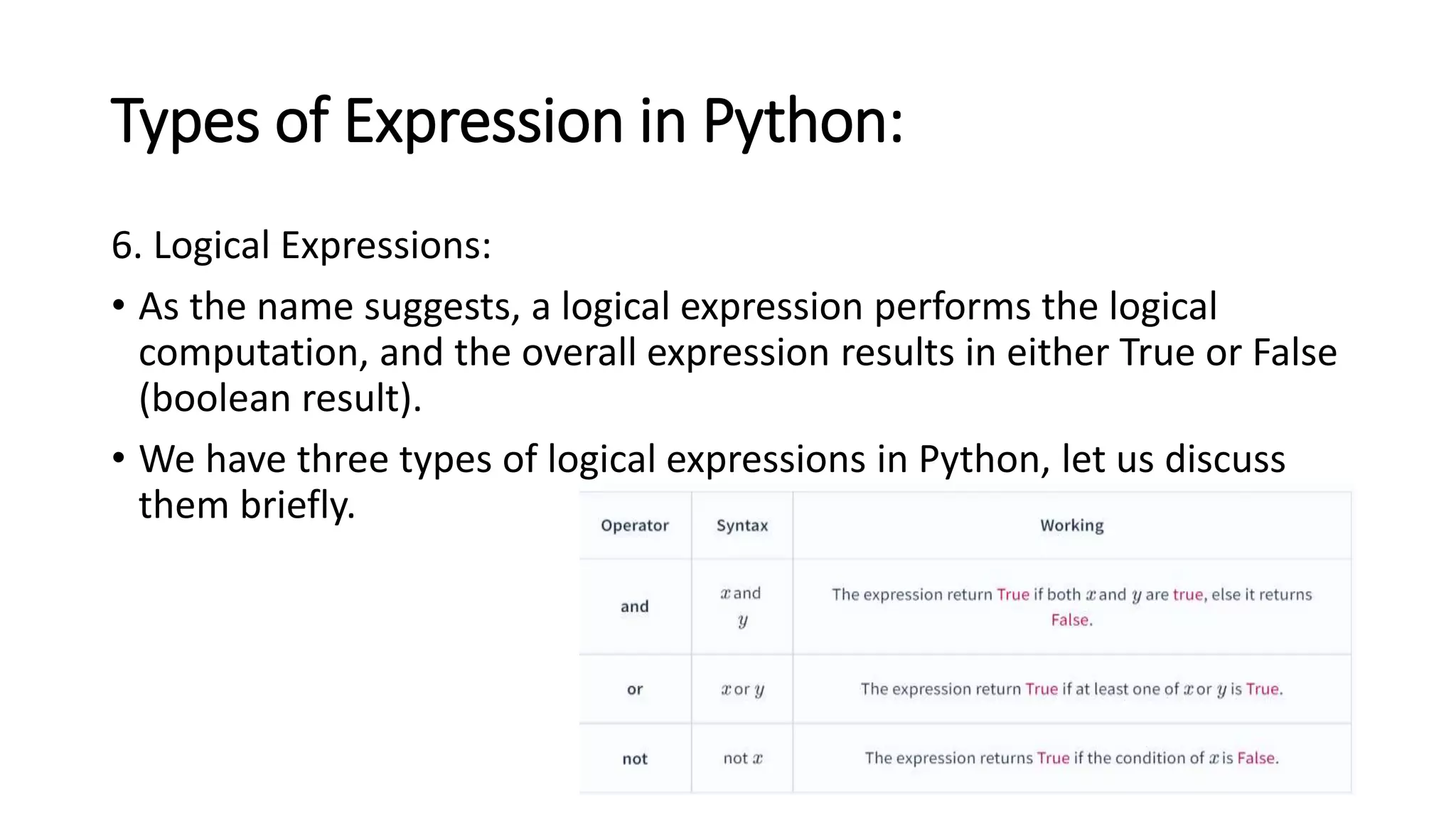 Types of Expression in Python:

6. Logical Expressions:

• As the name suggests, a logical expression performs the logical computation, and the overall expression results in either True or False (boolean result).

• We have three types of logical expressions in Python, let us discuss them briefly.

| Operator | Syntax | Working |
|---|---|---|
| and | $x$ and $y$ | The expression return True if both $x$ and $y$ are true, else it returns False. |
| or | $x$ or $y$ | The expression return True if at least one of $x$ or $y$ is True. |
| not | not $x$ | The expression returns True if the condition of $x$ is False. |